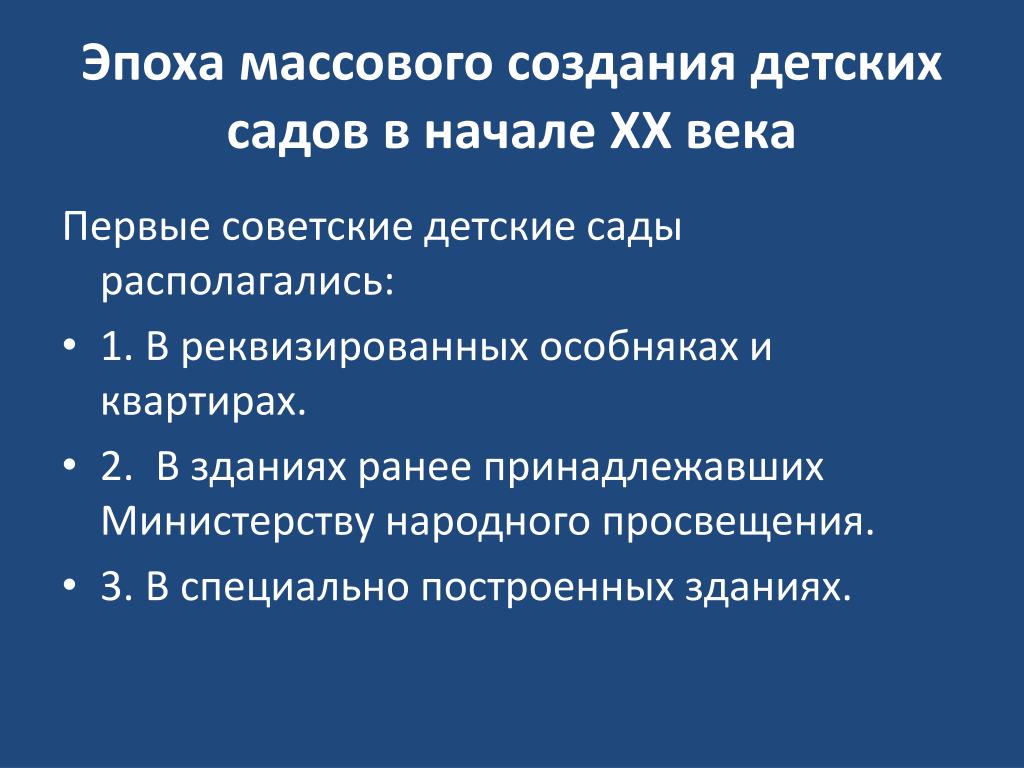 Эпоха массового создания детских садов в начале XX века

Первые советские детские сады располагались:

• 1. В реквизированных особняках и квартирах.

• 2. В зданиях ранее принадлежавших Министерству народного просвещения.

• 3. В специально построенных зданиях.